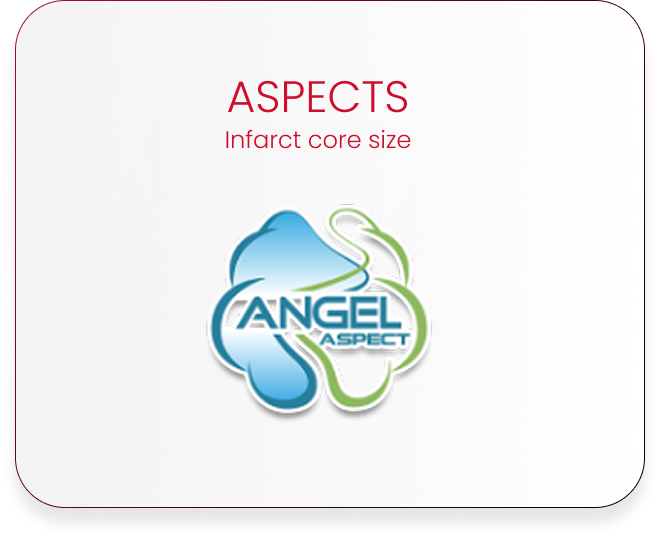 ASPECTS
Infarct core size

ANGEL
ASPECT